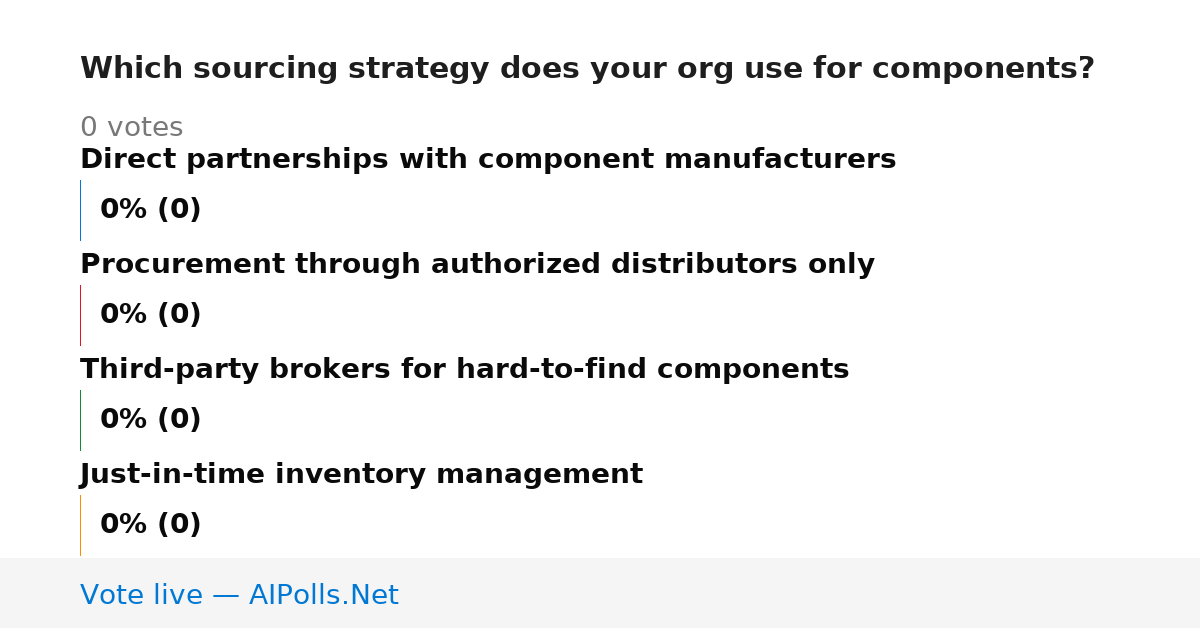 Which sourcing strategy does your org use for components?

0 votes

Direct partnerships with component manufacturers

0% (0)

Procurement through authorized distributors only

0% (0)

Third-party brokers for hard-to-find components

0% (0)

Just-in-time inventory management

0% (0)

Vote live — AIPolls.Net